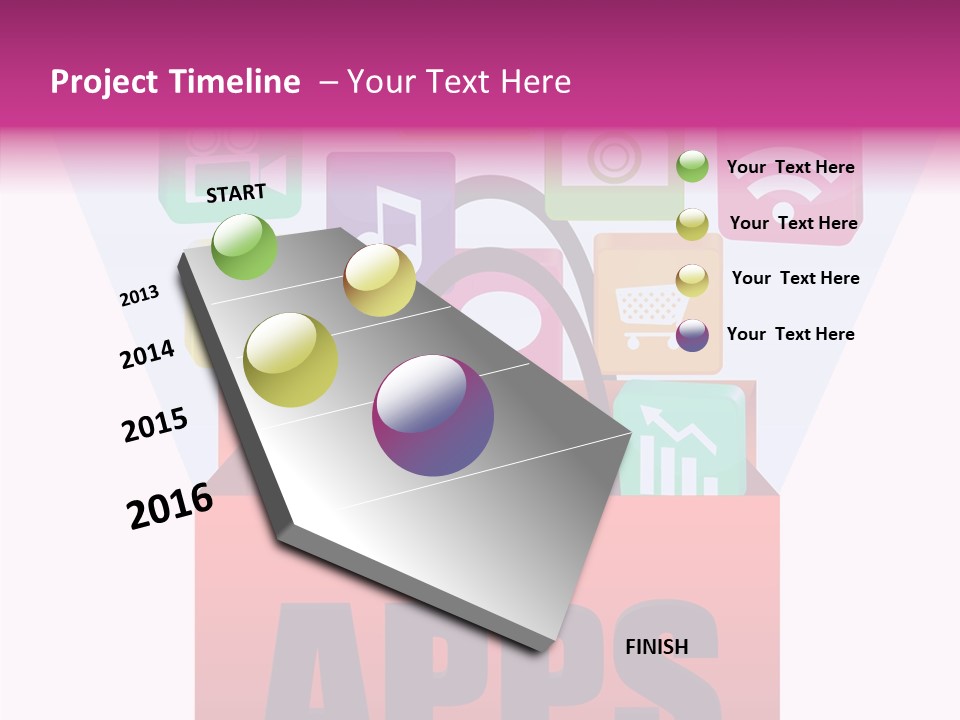 Project Timeline – Your Text Here

START

2013

2014

2015

2016

Your Text Here

Your Text Here

Your Text Here

Your Text Here

FINISH

APPS